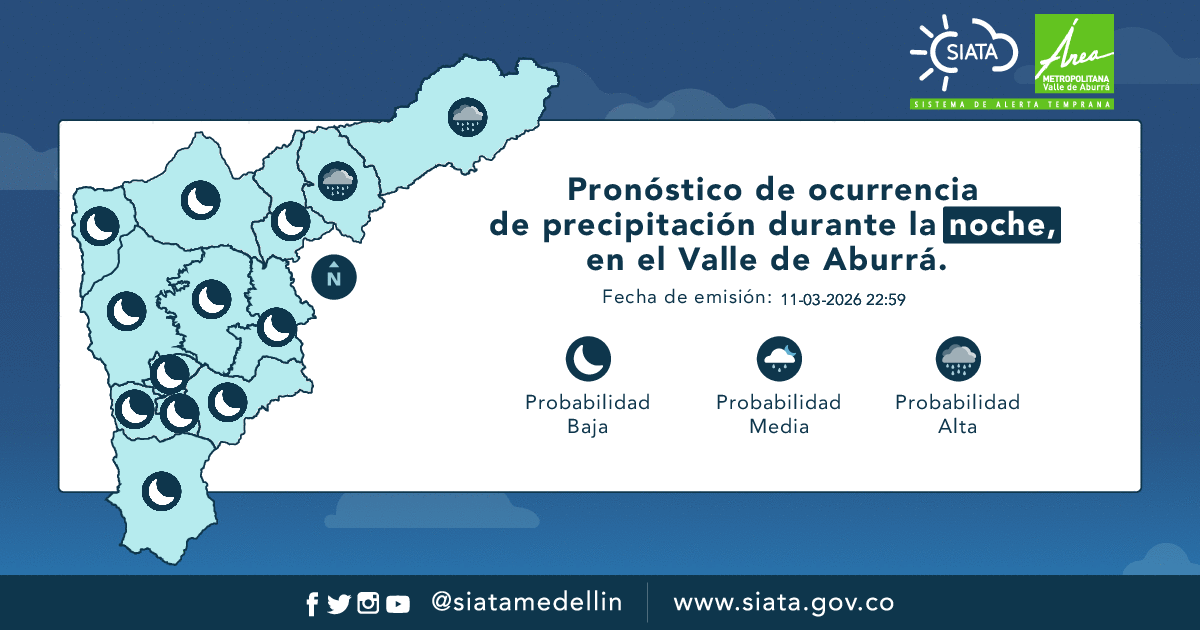 SIATA

Área
METROPOLITANA
Valle de Aburrá

SISTEMA DE ALERTA TEMPRANA

N

Pronóstico de ocurrencia de precipitación durante la noche, en el Valle de Aburrá.

Fecha de emisión: 11-03-2026 22:59

Probabilidad Baja

Probabilidad Media

Probabilidad Alta

@siatamedellin

www.siata.gov.co